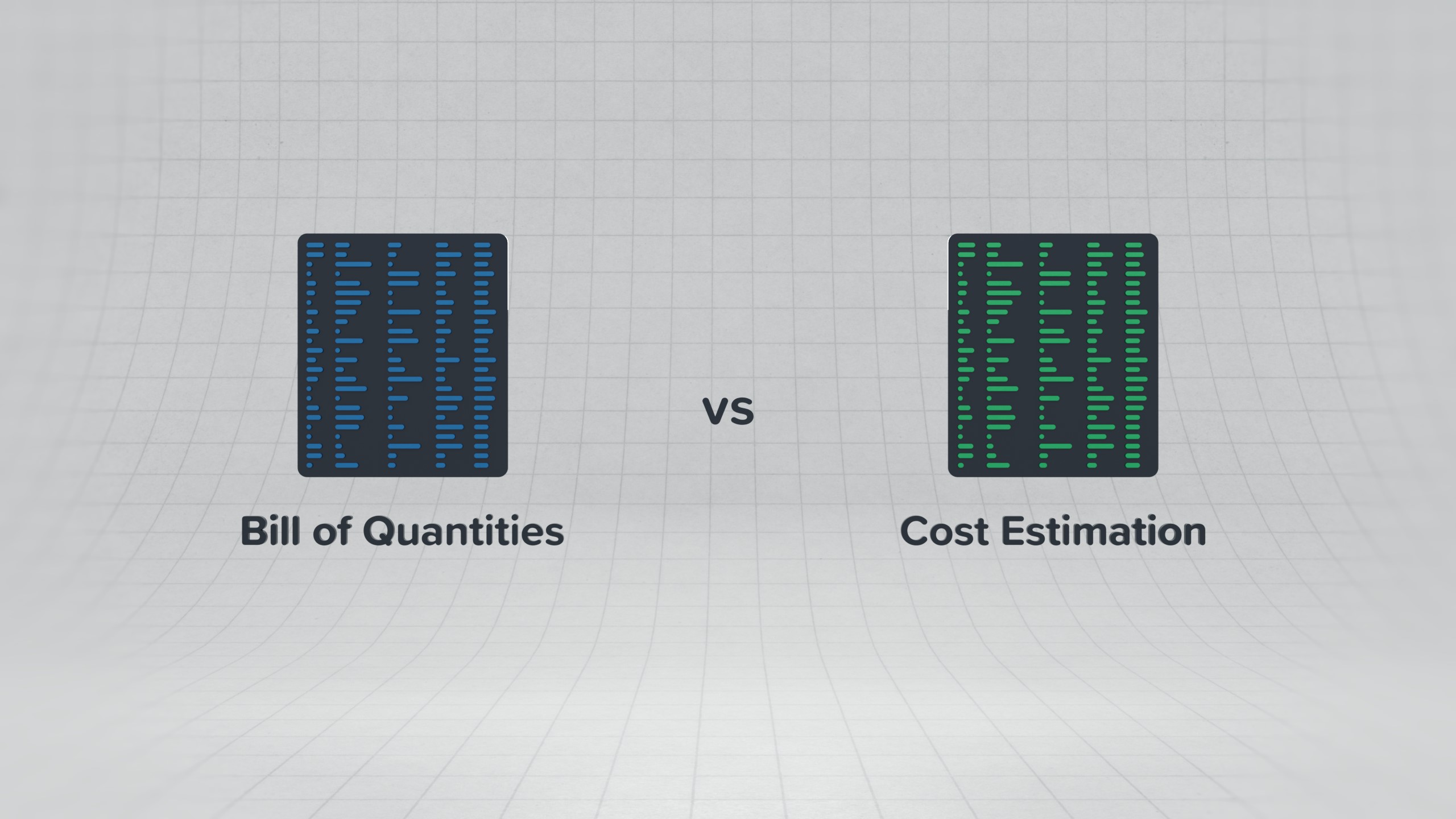 Bill of Quantities

vs

Cost Estimation